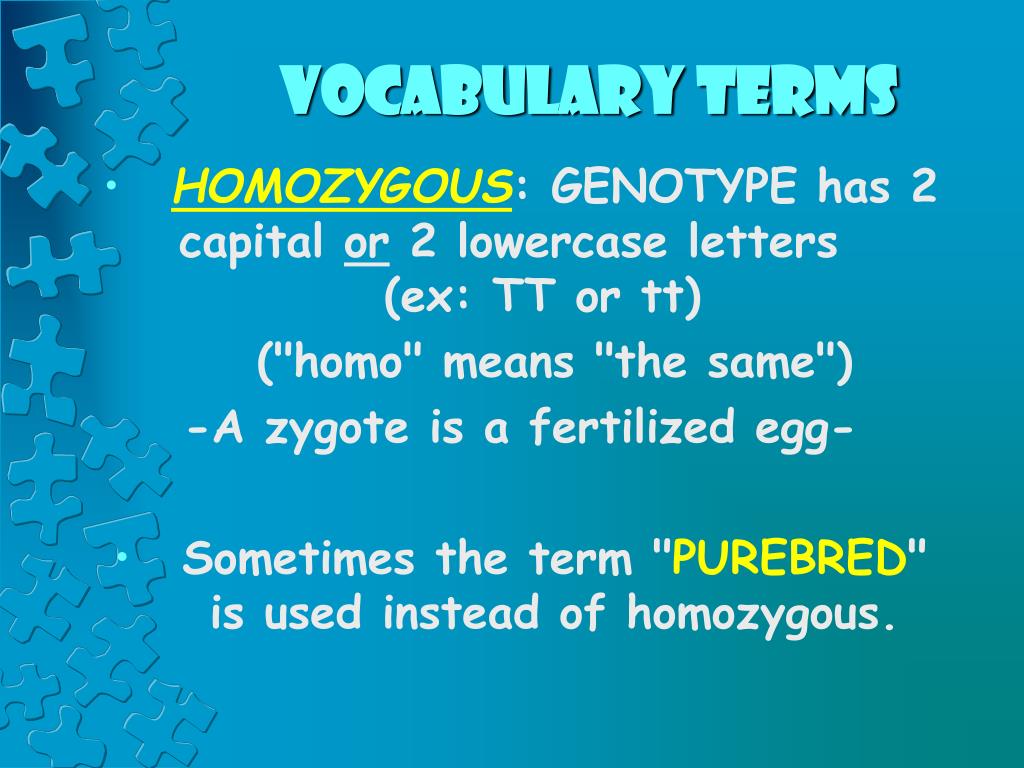 VOCABULARY TERMS

• HOMOZYGOUS: GENOTYPE has 2 capital or 2 lowercase letters (ex: TT or tt)
("homo" means "the same")
-A zygote is a fertilized egg-

• Sometimes the term "PUREBRED" is used instead of homozygous.